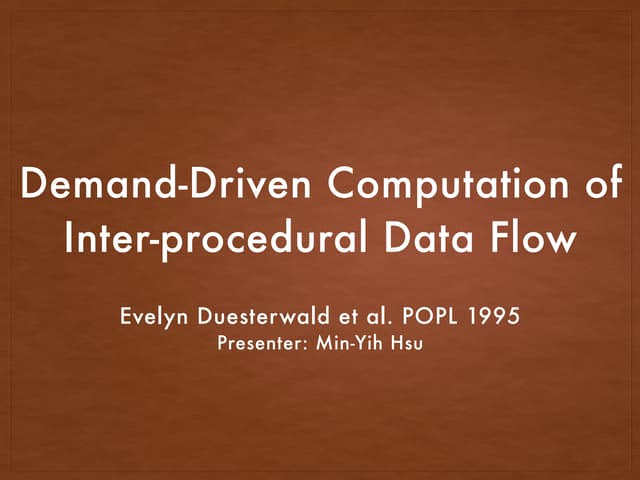 Demand-Driven Computation of Inter-procedural Data Flow

Evelyn Duesterwald et al. POPL 1995
Presenter: Min-Yih Hsu